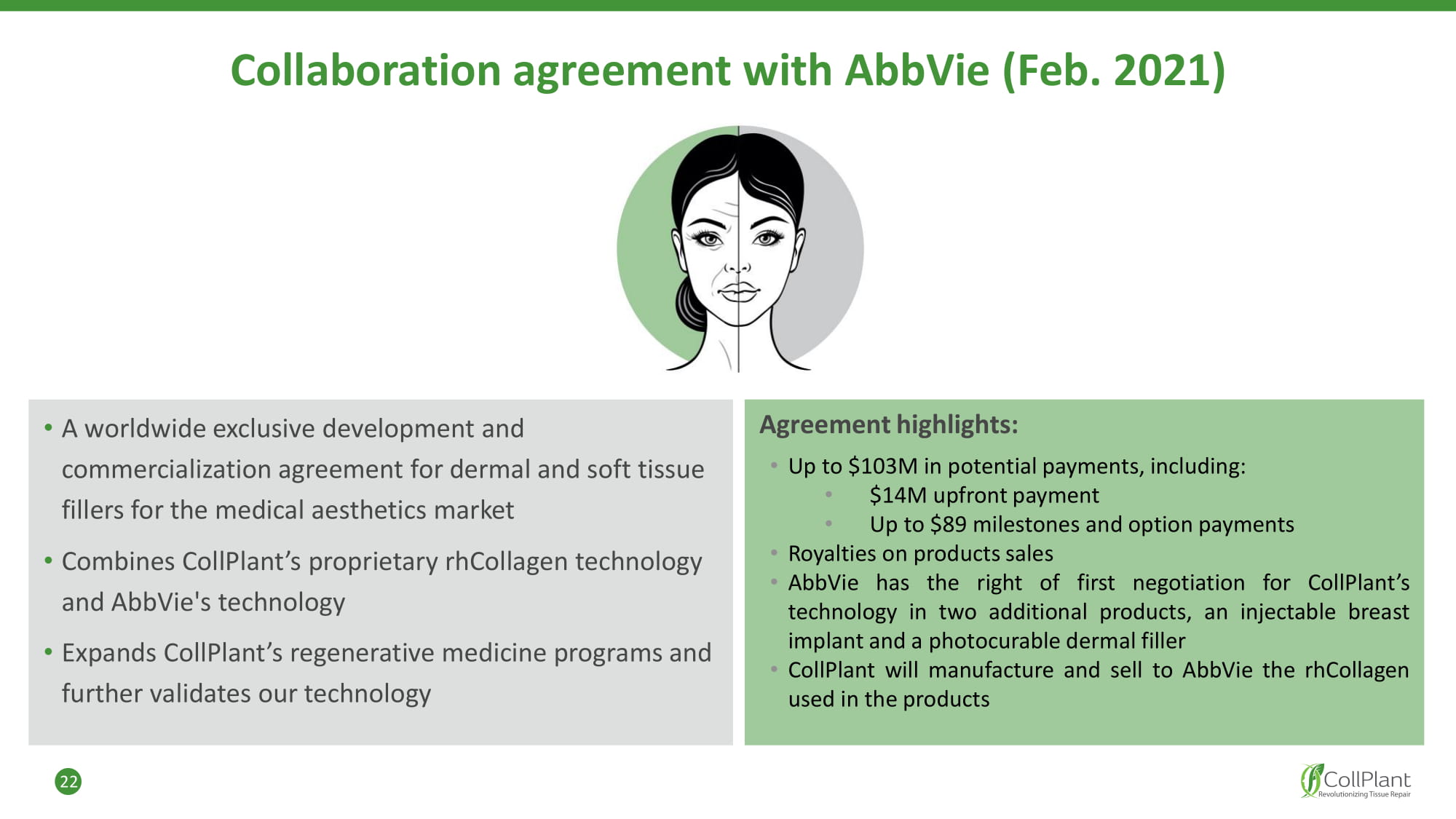 Collaboration agreement with AbbVie (Feb. 2021)

• A worldwide exclusive development and commercialization agreement for dermal and soft tissue fillers for the medical aesthetics market

• Combines CollPlant's proprietary rhCollagen technology and AbbVie's technology

• Expands CollPlant's regenerative medicine programs and further validates our technology

Agreement highlights:

• Up to \$103M in potential payments, including:
  • \$14M upfront payment
  • Up to \$89 milestones and option payments
• Royalties on products sales
• AbbVie has the right of first negotiation for CollPlant's technology in two additional products, an injectable breast implant and a photocurable dermal filler
• CollPlant will manufacture and sell to AbbVie the rhCollagen used in the products

22

CollPlant
Revolutionizing Tissue Repair